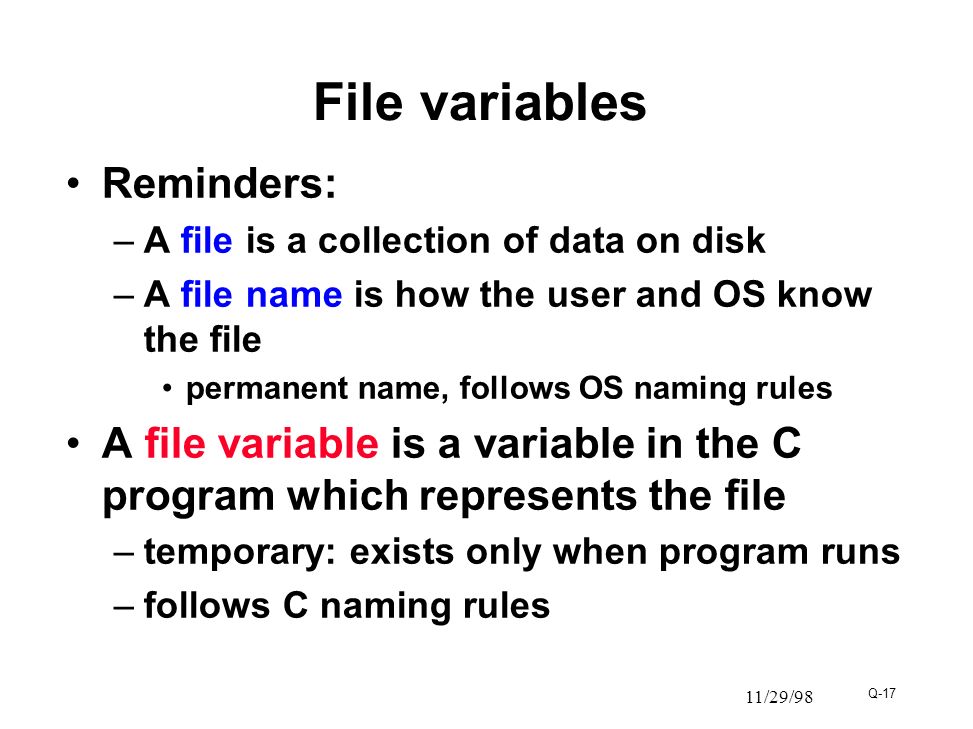 File variables

• Reminders:
– A file is a collection of data on disk
– A file name is how the user and OS know the file
• permanent name, follows OS naming rules

• A file variable is a variable in the C program which represents the file
– temporary: exists only when program runs
– follows C naming rules

11/29/98

Q-17